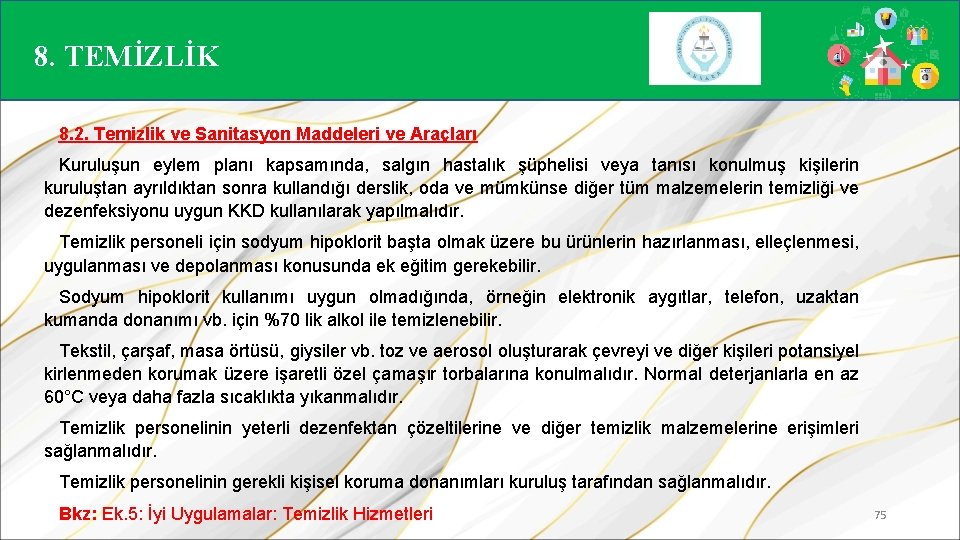 8. TEMİZLİK

8.2. Temizlik ve Sanitasyon Maddeleri ve Araçları

Kuruluşun eylem planı kapsamında, salgın hastalık şüphelisi veya tanısı konulmuş kişilerin kuruluştan ayrıldıktan sonra kullandığı derslik, oda ve mümkünse diğer tüm malzemelerin temizliği ve dezenfeksiyonu uygun KKD kullanılarak yapılmalıdır.

Temizlik personeli için sodyum hipoklorit başta olmak üzere bu ürünlerin hazırlanması, elleçlenmesi, uygulanması ve depolanması konusunda ek eğitim gerekebilir.

Sodyum hipoklorit kullanımı uygun olmadığında, örneğin elektronik aygıtlar, telefon, uzaktan kumanda donanımı vb. için %70 lik alkol ile temizlenebilir.

Tekstil, çarşaf, masa örtüsü, giysiler vb. toz ve aerosol oluşturarak çevreyi ve diğer kişileri potansiyel kirlenmeden korumak üzere işaretli özel çamaşır torbalarına konulmalıdır. Normal deterjanlarla en az 60°C veya daha fazla sıcaklıkta yıkanmalıdır.

Temizlik personelinin yeterli dezenfektan çözeltilerine ve diğer temizlik malzemelerine erişimleri sağlanmalıdır.

Temizlik personelinin gerekli kişisel koruma donanımları kuruluş tarafından sağlanmalıdır.

Bkz: Ek.5: İyi Uygulamalar: Temizlik Hizmetleri

75